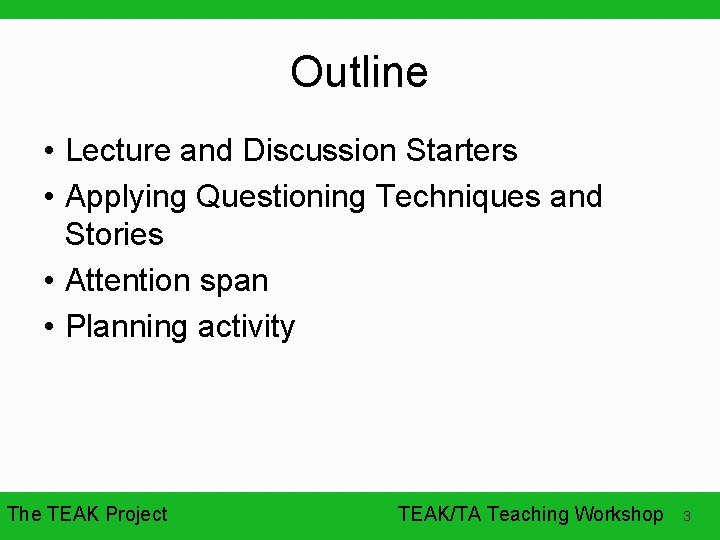 Outline

• Lecture and Discussion Starters
• Applying Questioning Techniques and Stories
• Attention span
• Planning activity

The TEAK Project TEAK/TA Teaching Workshop 3